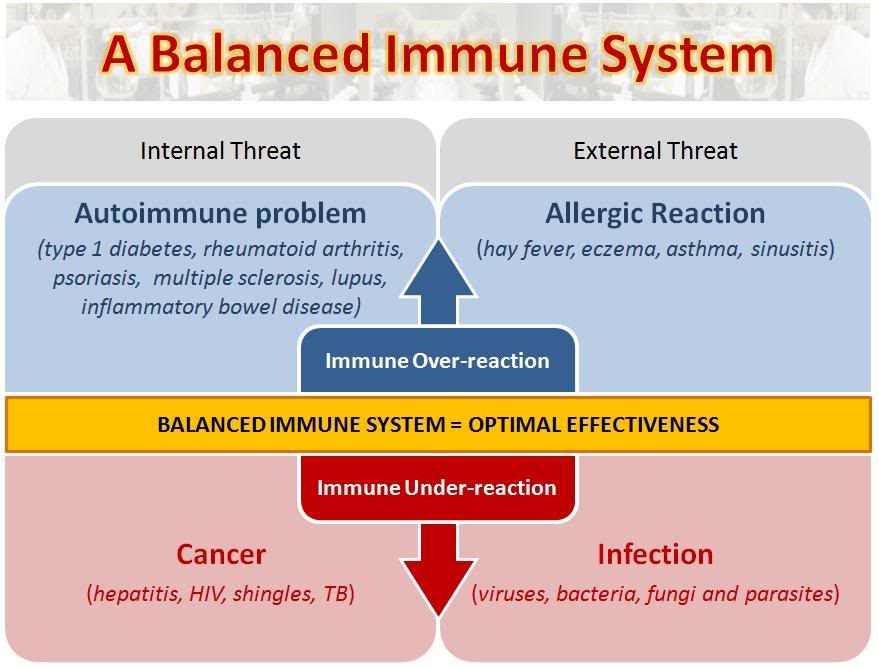 A Balanced Immune System

Internal Threat

External Threat

Autoimmune problem
(type 1 diabetes, rheumatoid arthritis, psoriasis, multiple sclerosis, lupus, inflammatory bowel disease)

Allergic Reaction
(hay fever, eczema, asthma, sinusitis)

Immune Over-reaction

BALANCED IMMUNE SYSTEM = OPTIMAL EFFECTIVENESS

Immune Under-reaction

Cancer
(hepatitis, HIV, shingles, TB)

Infection
(viruses, bacteria, fungi and parasites)